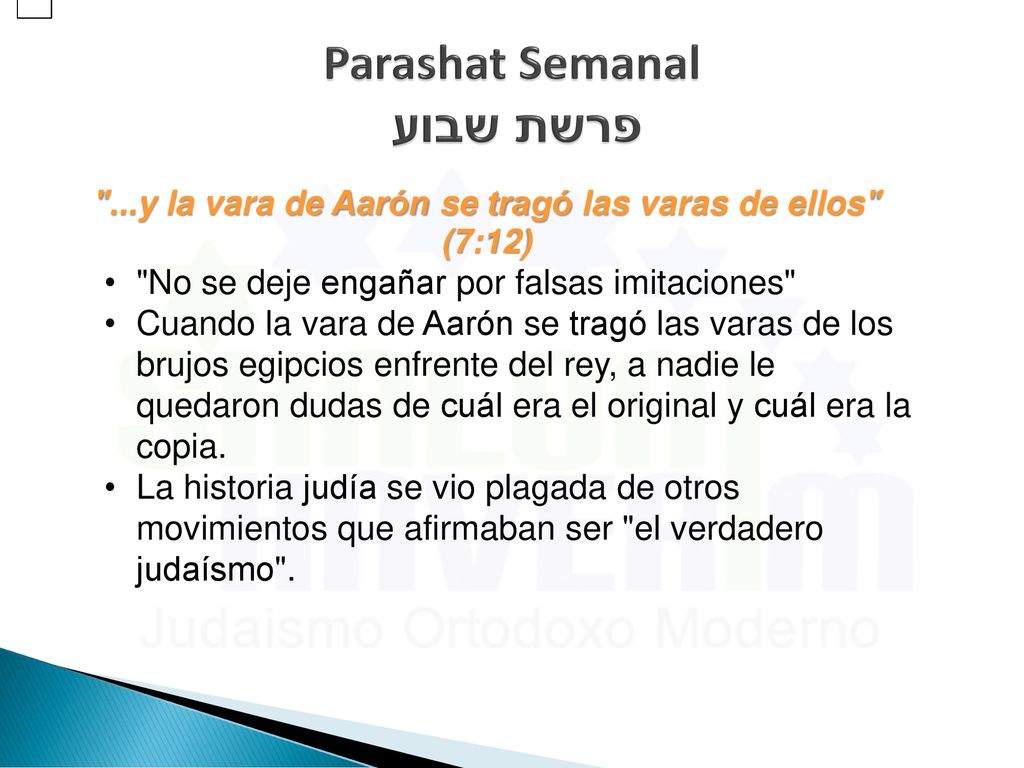 Parashat Semanal
פרשת שבוע

"...y la vara de Aarón se tragó las varas de ellos" (7:12)

• "No se deje engañar por falsas imitaciones"
• Cuando la vara de Aarón se tragó las varas de los brujos egipcios enfrente del rey, a nadie le quedaron dudas de cuál era el original y cuál era la copia.
• La historia judía se vio plagada de otros movimientos que afirmaban ser "el verdadero judaísmo".

Judaismo Ortodoxo Moderno